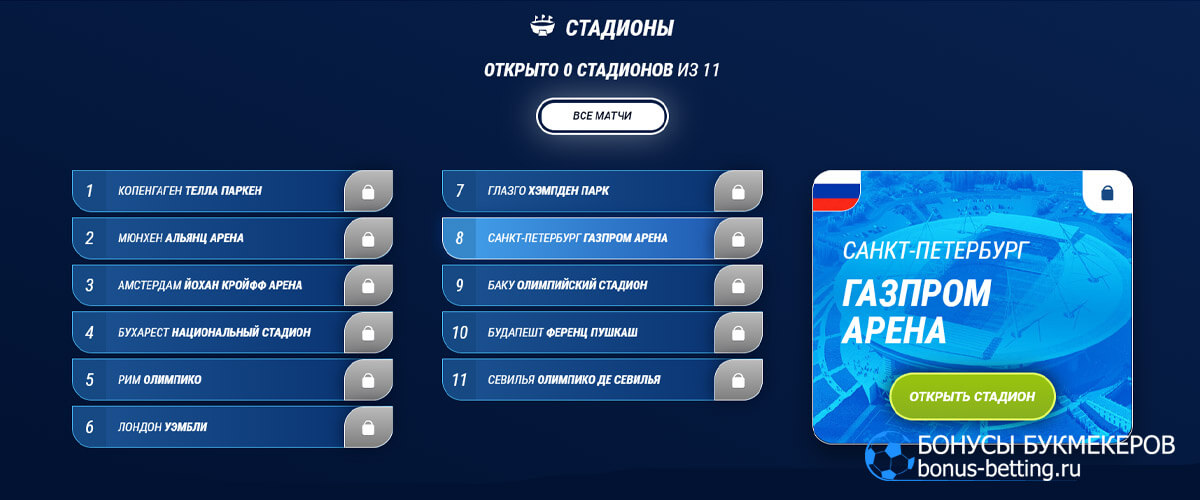 СТАДИОНЫ

ОТКРЫТО 0 СТАДИОНОВ ИЗ 11

ВСЕ МАТЧИ

1 КОПЕНГАГЕН ТЕЛЛА ПАРКЕН
2 МЮНХЕН АЛЬЯНЦ АРЕНА
3 АМСТЕРДАМ ЙОХАН КРОЙФФ АРЕНА
4 БУХАРЕСТ НАЦИОНАЛЬНЫЙ СТАДИОН
5 РИМ ОЛИМПИКО
6 ЛОНДОН УЭМБЛИ

7 ГЛАЗГО ХЭМПДЕН ПАРК
8 САНКТ-ПЕТЕРБУРГ ГАЗПРОМ АРЕНА
9 БАКУ ОЛИМПИЙСКИЙ СТАДИОН
10 БУДАПЕШТ ФЕРЕНЦ ПУШКАШ
11 СЕВИЛЬЯ ОЛИМПИКО ДЕ СЕВИЛЬЯ

САНКТ-ПЕТЕРБУРГ
ГАЗПРОМ АРЕНА
ОТКРЫТЬ СТАДИОН

БОНУСЫ БУКМЕКЕРОВ
bonus-betting.ru